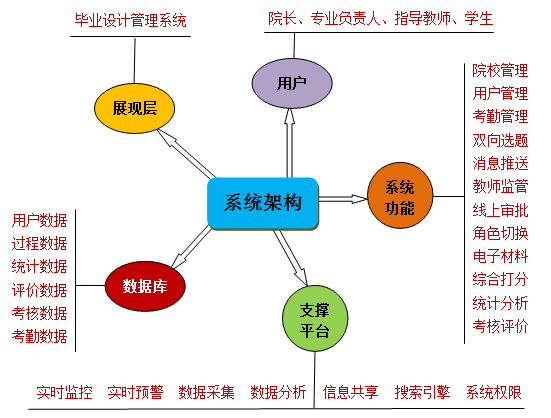 毕业设计管理系统

院长、专业负责人、指导教师、学生

展现层

用户

系统架构

系统功能

院校管理
用户管理
考勤管理
双向选题
消息推送
教师监管
线上审批
角色切换
电子材料
综合打分
统计分析
考核评价

用户数据
过程数据
统计数据
评价数据
考核数据
考勤数据

数据库

支撑平台

实时监控 实时预警 数据采集 数据分析 信息共享 搜索引擎 系统权限